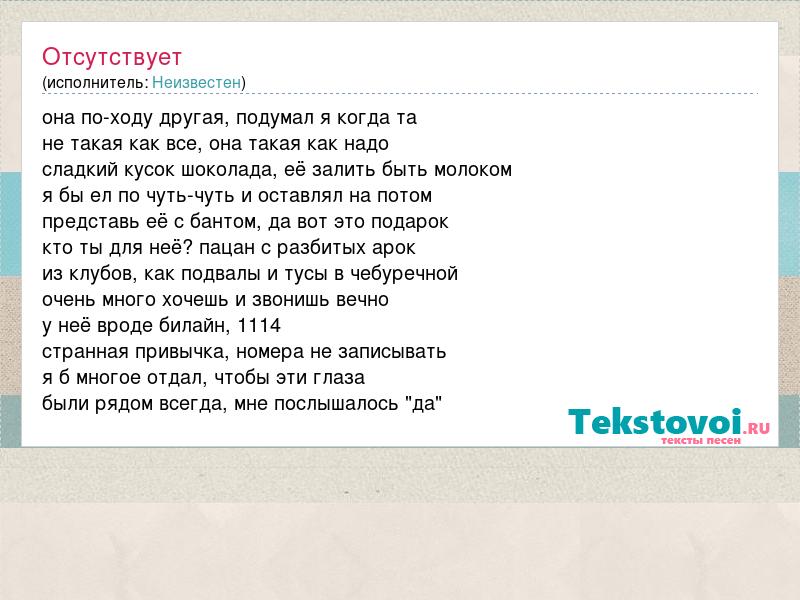 Отсутствует
(исполнитель: Неизвестен)

она по-ходу другая, подумал я когда та
не такая как все, она такая как надо
сладкий кусок шоколада, её залить быть молоком
я бы ел по чуть-чуть и оставлял на потом
представь её с бантом, да вот это подарок
кто ты для неё? пацан с разбитых арок
из клубов, как подвалы и тусы в чебуречной
очень много хочешь и звонишь вечно
у неё вроде билайн, 1114
странная привычка, номера не записывать
я б многое отдал, чтобы эти глаза
были рядом всегда, мне послышалось "да"

Tekstovoi.RU
тексты песен